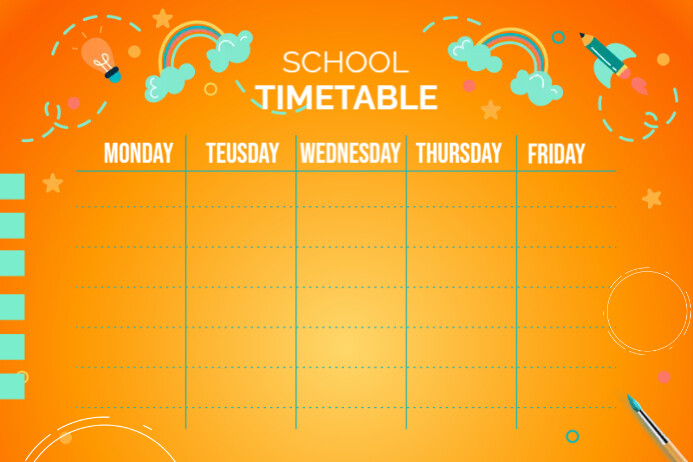 SCHOOL
TIMETABLE

| MONDAY | TEUSDAY | WEDNESDAY | THURSDAY | FRIDAY |
|---|---|---|---|---|
| | | | | |
| | | | | |
| | | | | |
| | | | | |
| | | | | |
| | | | | |